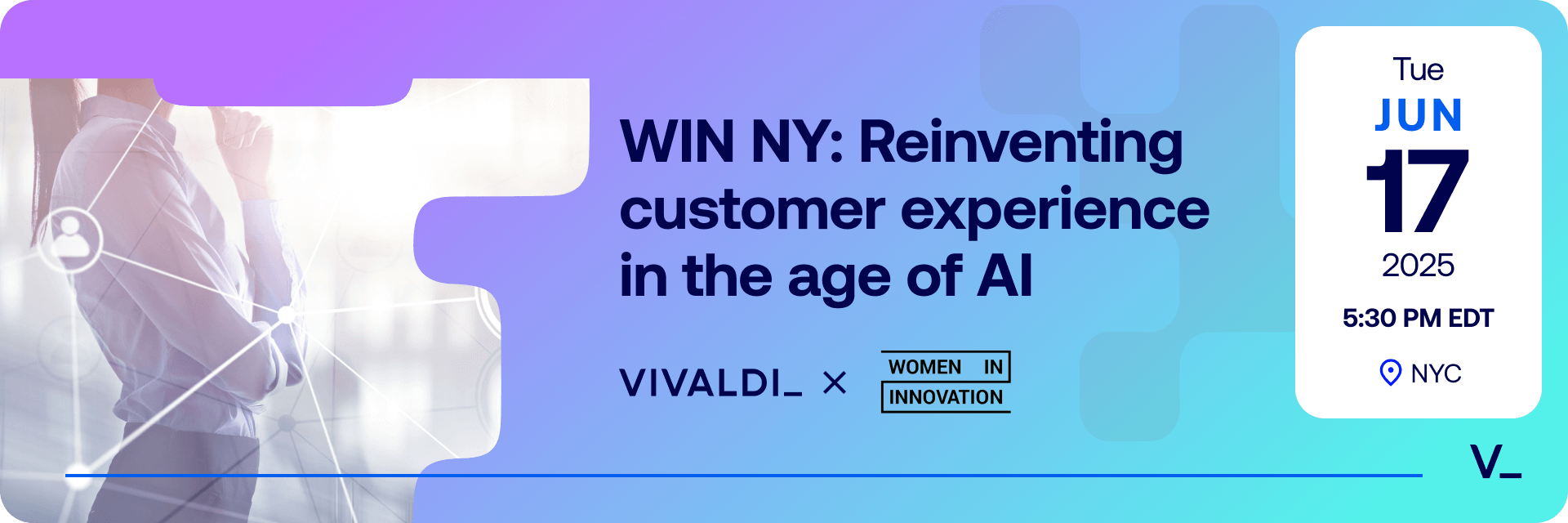 WIN NY: Reinventing customer experience in the age of AI

VIVALDI_ × WOMEN IN INNOVATION

Tue
JUN
17
2025
5:30 PM EDT
NYC

V_